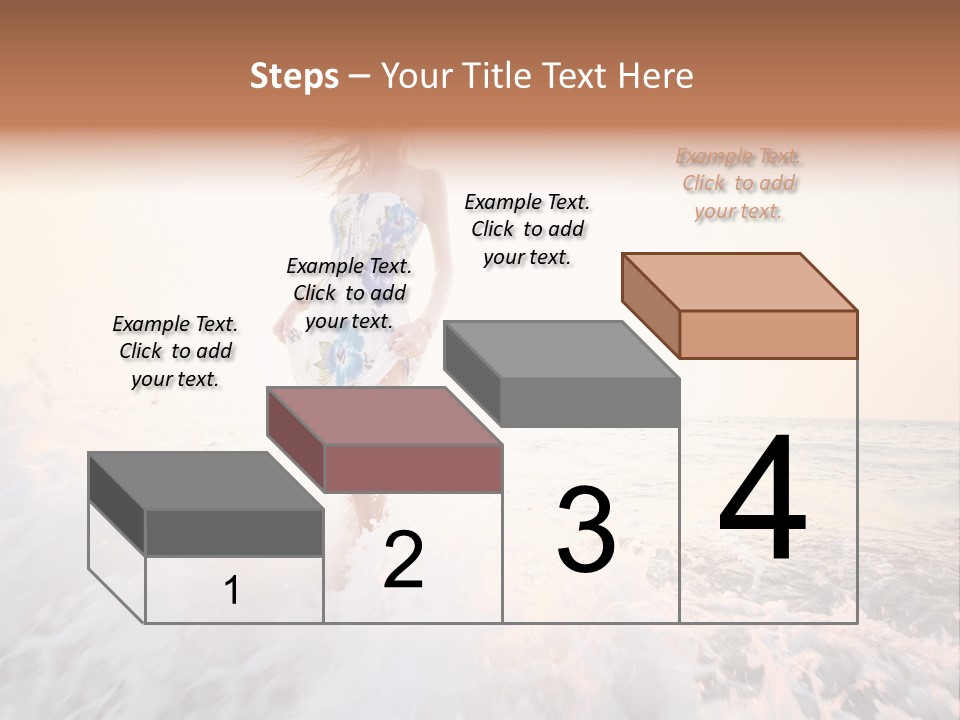 Steps – Your Title Text Here

Example Text. Click to add your text.

Example Text. Click to add your text.

Example Text. Click to add your text.

Example Text. Click to add your text.

1

2

3

4